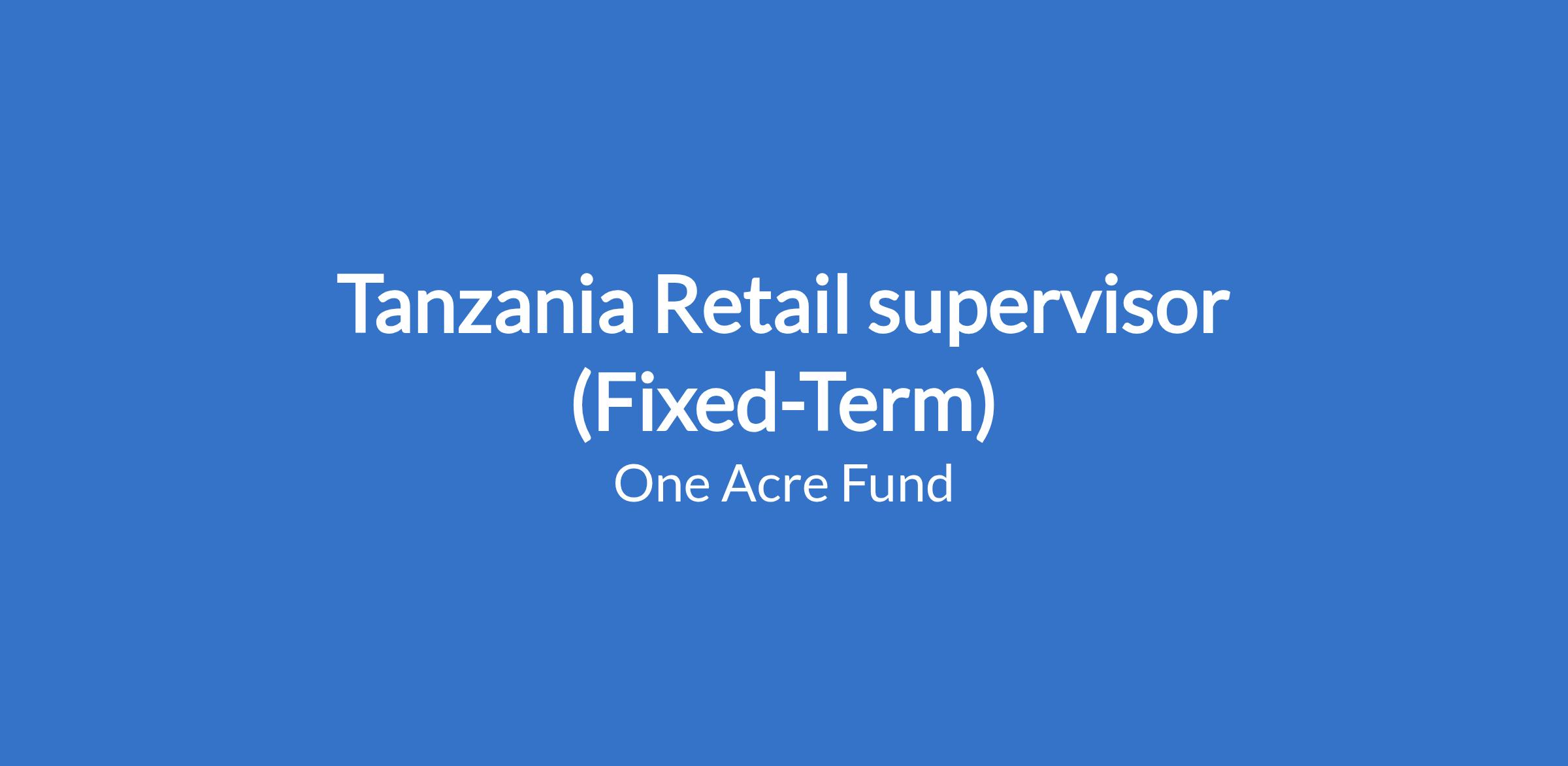 Tanzania Retail supervisor (Fixed-Term)

One Acre Fund